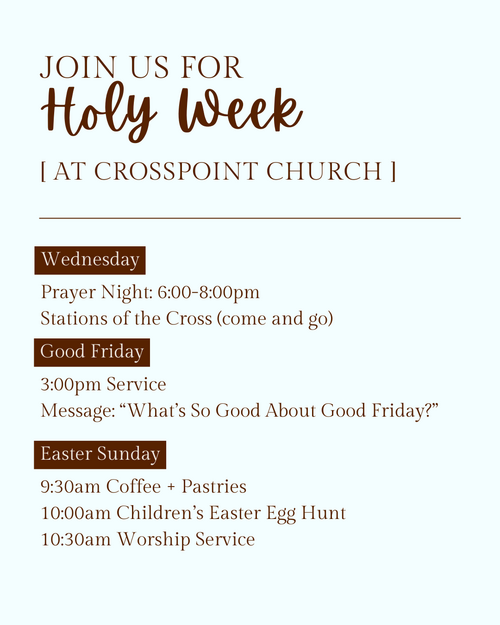 JOIN US FOR
Holy Week
[ AT CROSSPOINT CHURCH ]

Wednesday
Prayer Night: 6:00-8:00pm
Stations of the Cross (come and go)

Good Friday
3:00pm Service
Message: “What’s So Good About Good Friday?”

Easter Sunday
9:30am Coffee + Pastries
10:00am Children’s Easter Egg Hunt
10:30am Worship Service